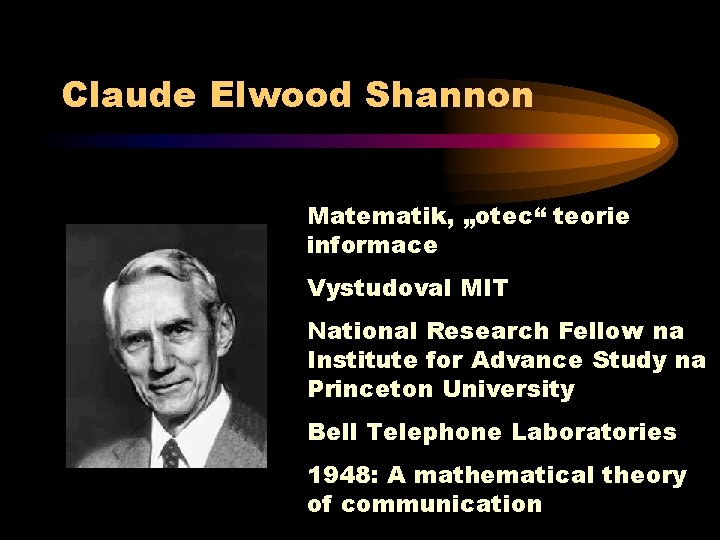 Claude Elwood Shannon

Matematik, „otec“ teorie informace

Vystudoval MIT

National Research Fellow na Institute for Advance Study na Princeton University

Bell Telephone Laboratories

1948: A mathematical theory of communication